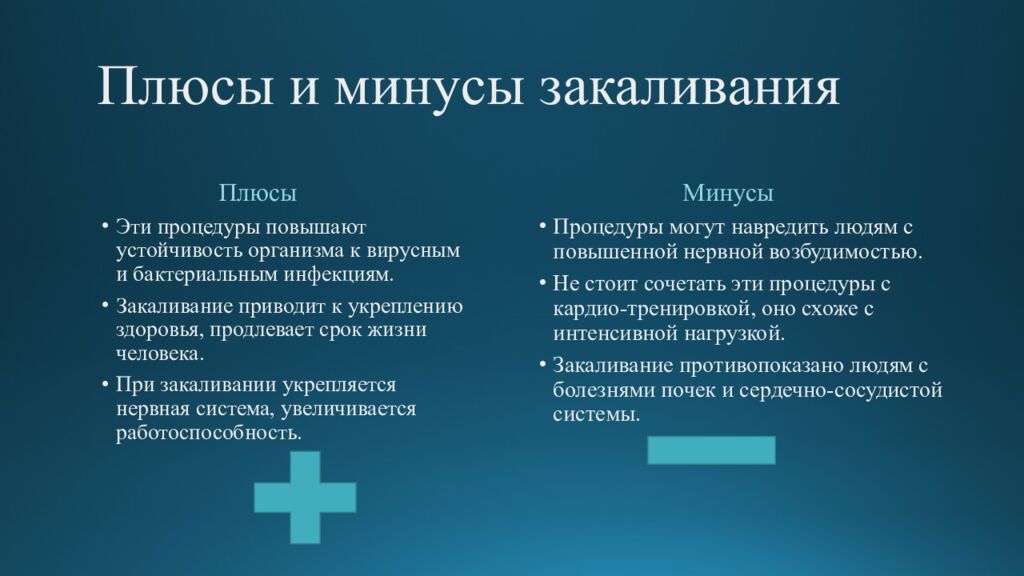 Плюсы и минусы закаливания

Плюсы

• Эти процедуры повышают устойчивость организма к вирусным и бактериальным инфекциям.
• Закаливание приводит к укреплению здоровья, продлевает срок жизни человека.
• При закаливании укрепляется нервная система, увеличивается работоспособность.

Минусы

• Процедуры могут навредить людям с повышенной нервной возбудимостью.
• Не стоит сочетать эти процедуры с кардио-тренировкой, оно схоже с интенсивной нагрузкой.
• Закаливание противопоказано людям с болезнями почек и сердечно-сосудистой системы.